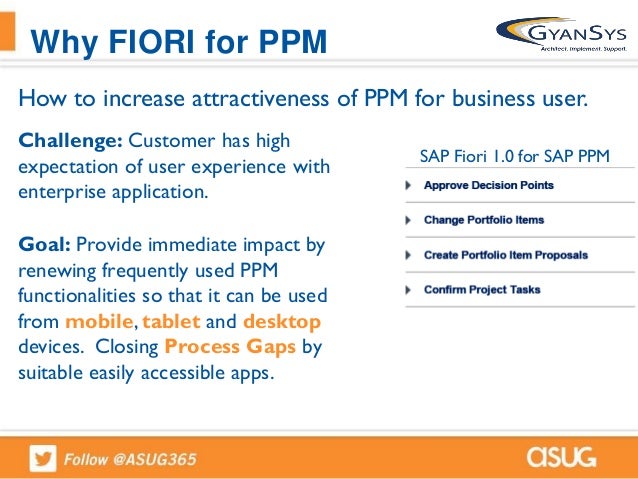 Why FIORI for PPM

GYANSYS
Architect. Implement. Support.

How to increase attractiveness of PPM for business user.

Challenge: Customer has high expectation of user experience with enterprise application.

Goal: Provide immediate impact by renewing frequently used PPM functionalities so that it can be used from mobile, tablet and desktop devices. Closing Process Gaps by suitable easily accessible apps.

SAP Fiori 1.0 for SAP PPM

Approve Decision Points

Change Portfolio Items

Create Portfolio Item Proposals

Confirm Project Tasks

Follow @ASUG365

ASUG